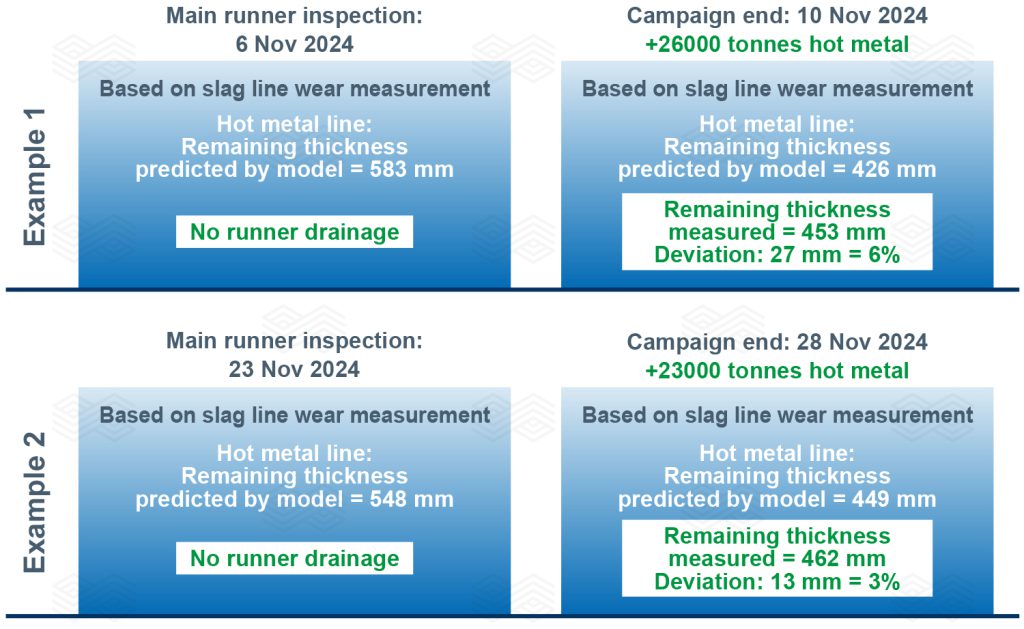 Example 1

Main runner inspection:
6 Nov 2024

Based on slag line wear measurement

Hot metal line:
Remaining thickness
predicted by model = 583 mm

No runner drainage

Campaign end: 10 Nov 2024
+26000 tonnes hot metal

Based on slag line wear measurement

Hot metal line:
Remaining thickness
predicted by model = 426 mm

Remaining thickness
measured = 453 mm
Deviation: 27 mm = 6%

Example 2

Main runner inspection:
23 Nov 2024

Based on slag line wear measurement

Hot metal line:
Remaining thickness
predicted by model = 548 mm

No runner drainage

Campaign end: 28 Nov 2024
+23000 tonnes hot metal

Based on slag line wear measurement

Hot metal line:
Remaining thickness
predicted by model = 449 mm

Remaining thickness
measured = 462 mm
Deviation: 13 mm = 3%